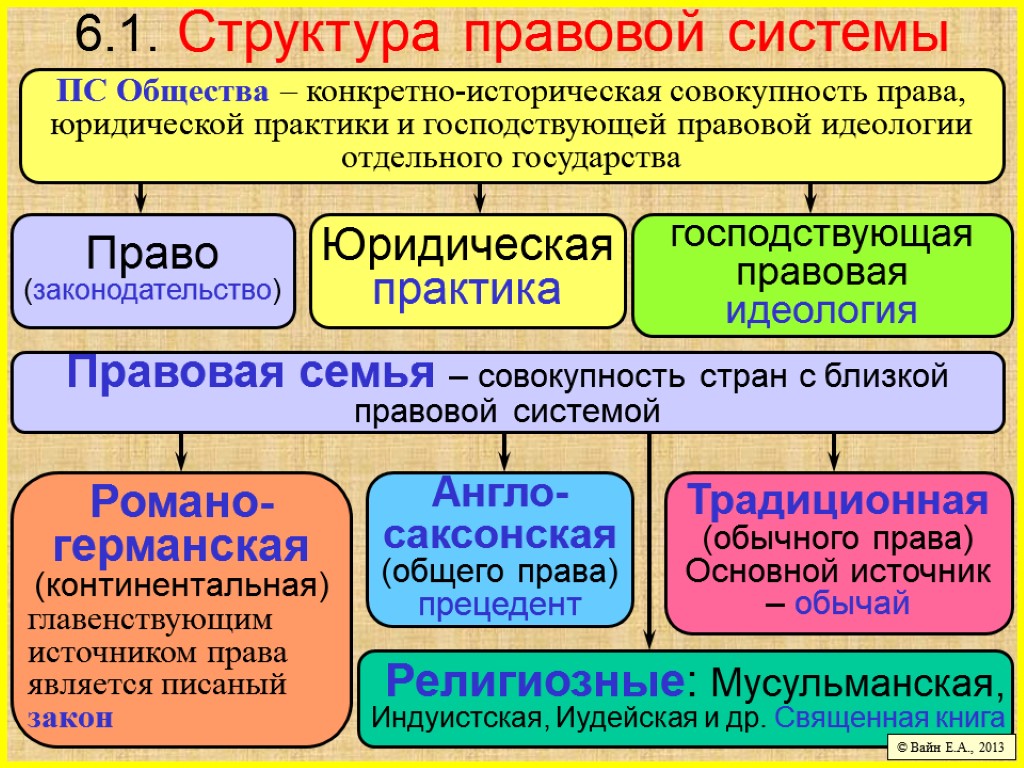 6.1. Структура правовой системы

ПС Общества – конкретно-историческая совокупность права, юридической практики и господствующей правовой идеологии отдельного государства

Право (законодательство)

Юридическая практика

господствующая правовая идеология

Правовая семья – совокупность стран с близкой правовой системой

Романо-германская (континентальная) главенствующим источником права является писаный закон

Англо-саксонская (общего права) прецедент

Традиционная (обычного права) Основной источник – обычай

Религиозные: Мусульманская, Индуистская, Иудейская и др. Священная книга

© Вайн Е.А., 2013